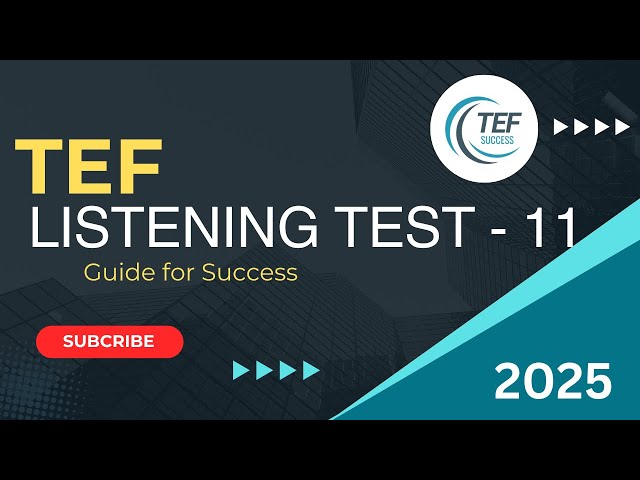 TEF
SUCCESS

TEF
LISTENING TEST - 11
Guide for Success

SUBCRIBE

2025